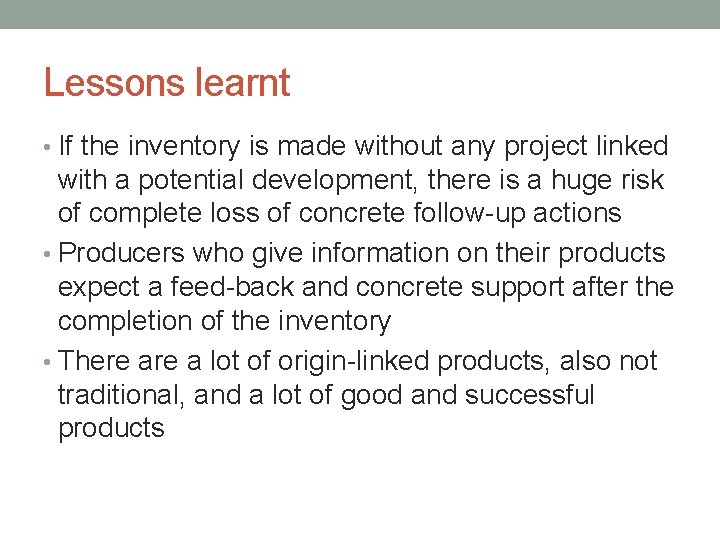 Lessons learnt

• If the inventory is made without any project linked with a potential development, there is a huge risk of complete loss of concrete follow-up actions

• Producers who give information on their products expect a feed-back and concrete support after the completion of the inventory

• There are a lot of origin-linked products, also not traditional, and a lot of good and successful products